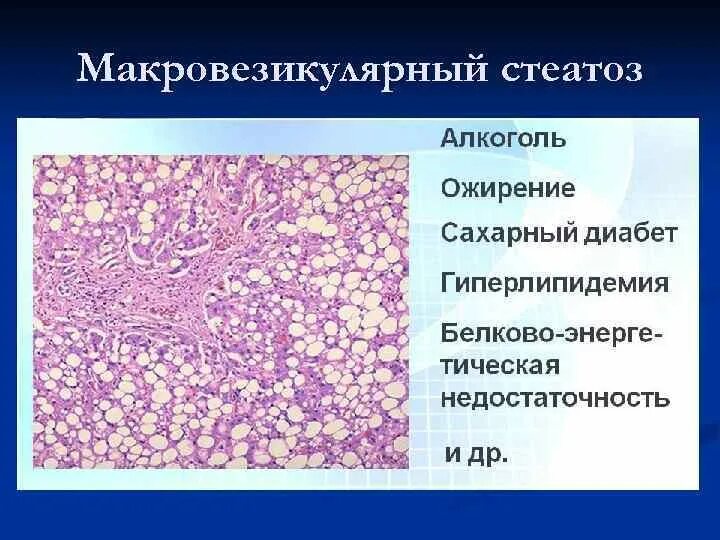 Макровезикулярный стеатоз

Алкоголь

Ожирение

Сахарный диабет

Гиперлипидемия

Белково-энергетическая недостаточность

и др.